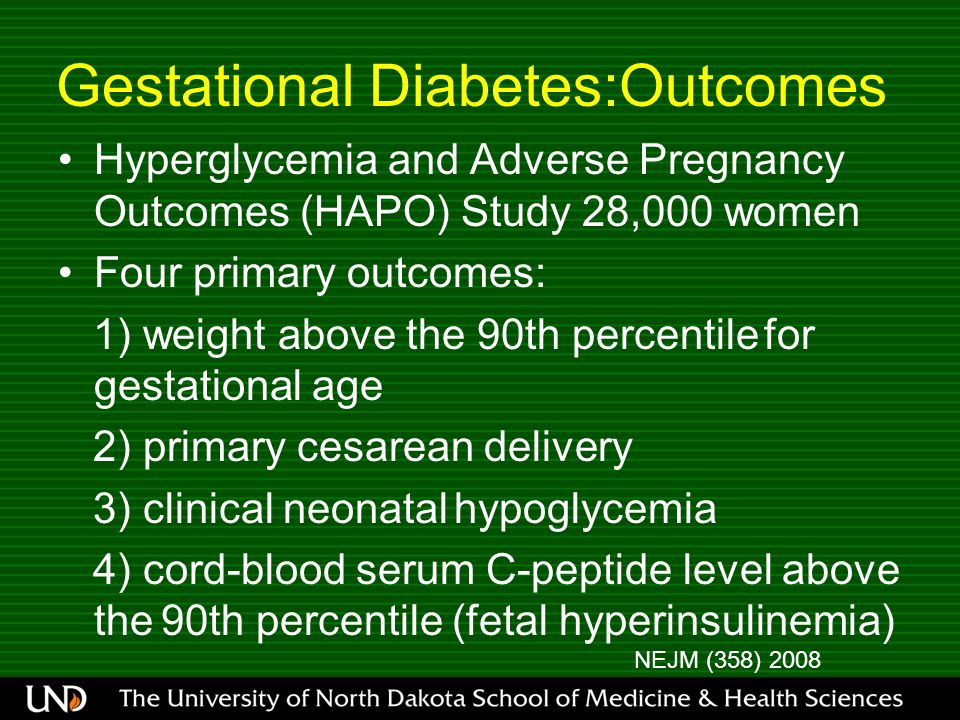 Gestational Diabetes:Outcomes

• Hyperglycemia and Adverse Pregnancy Outcomes (HAPO) Study 28,000 women

• Four primary outcomes:

1) weight above the 90th percentile for gestational age

2) primary cesarean delivery

3) clinical neonatal hypoglycemia

4) cord-blood serum C-peptide level above the 90th percentile (fetal hyperinsulinemia)

NEJM (358) 2008

UND The University of North Dakota School of Medicine & Health Sciences